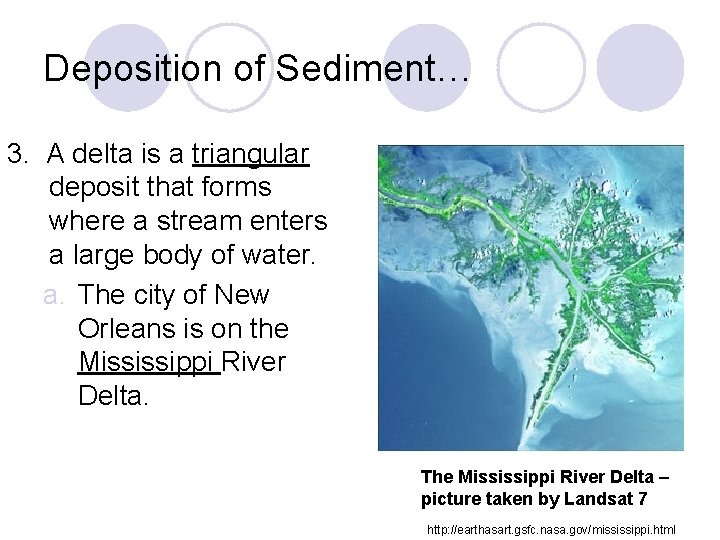 Deposition of Sediment…

3. A delta is a triangular deposit that forms where a stream enters a large body of water.

a. The city of New Orleans is on the Mississippi River Delta.

The Mississippi River Delta – picture taken by Landsat 7

http://earthasart.gsfc.nasa.gov/mississippi.html